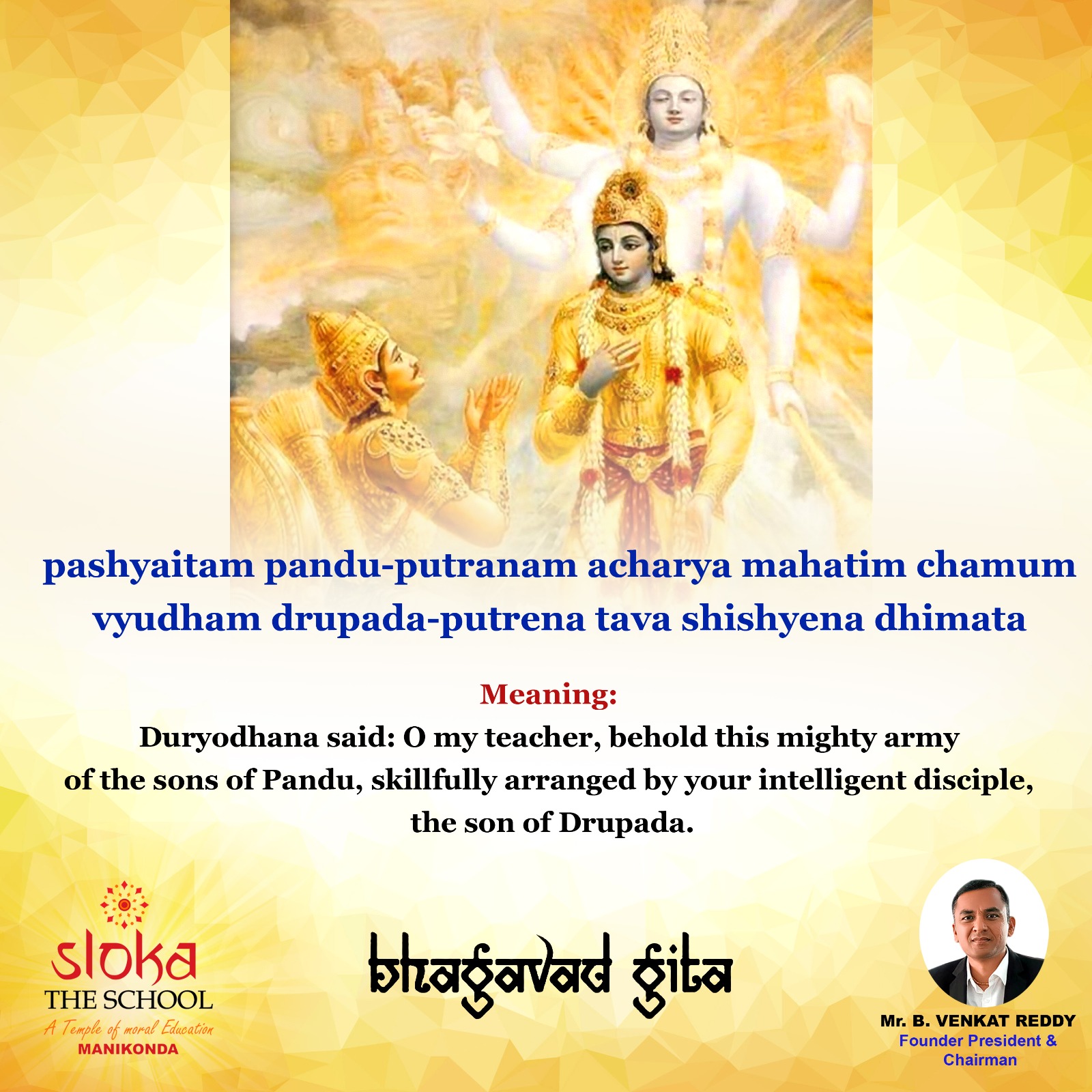 pashyaitam pandu-putranam acharya mahatim chamum
vyudham drupada-putrena tava shishyena dhimata

Meaning:
Duryodhana said: O my teacher, behold this mighty army of the sons of Pandu, skillfully arranged by your intelligent disciple, the son of Drupada.

sloka
THE SCHOOL
A Temple of moral Education
MANIKONDA

bhagavad gita

Mr. B. VENKAT REDDY
Founder President & Chairman